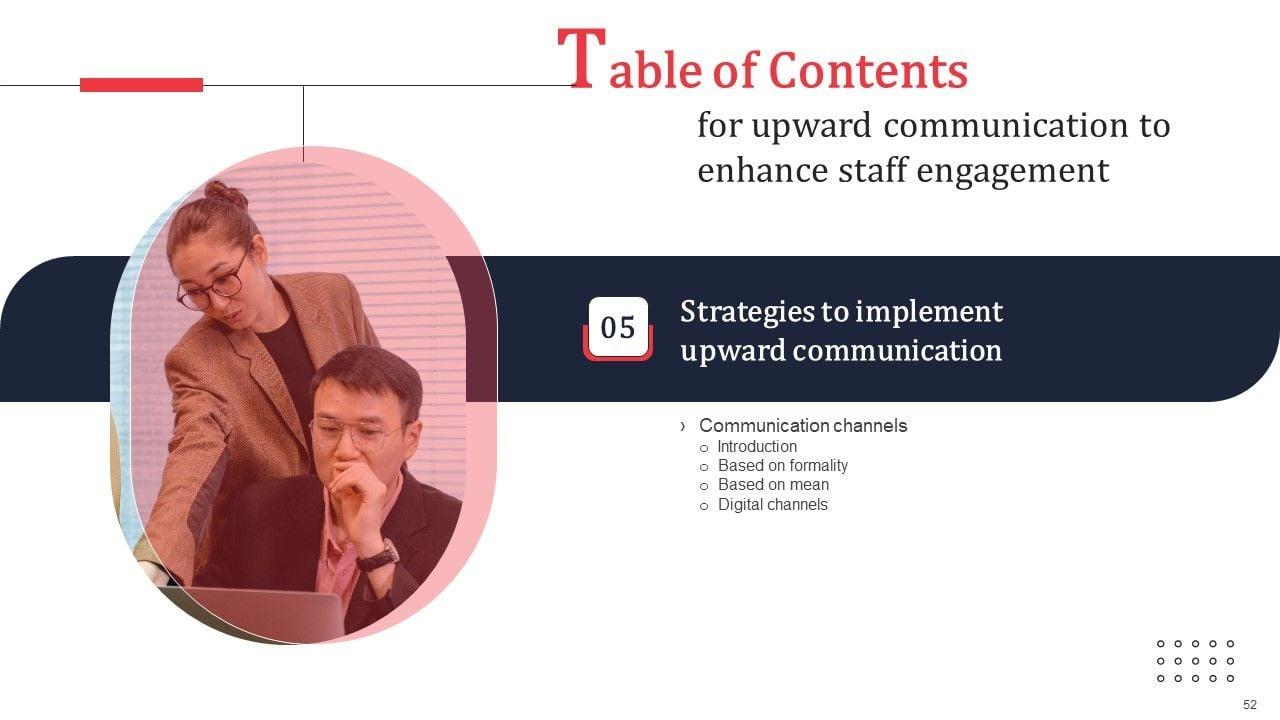 Table of Contents
for upward communication to enhance staff engagement

05

Strategies to implement upward communication

› Communication channels
o Introduction
o Based on formality
o Based on mean
o Digital channels

52